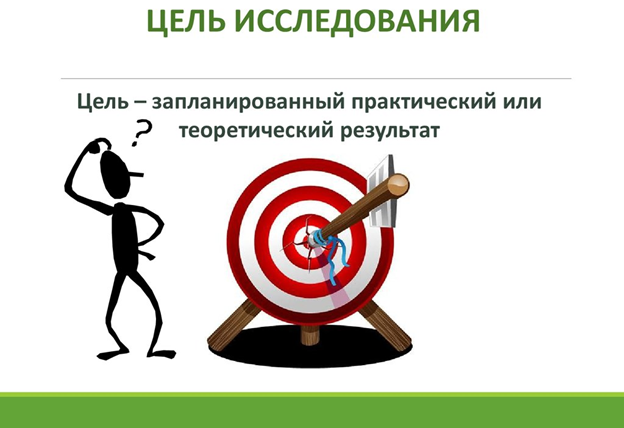 ЦЕЛЬ ИССЛЕДОВАНИЯ

Цель – запланированный практический или теоретический результат

?